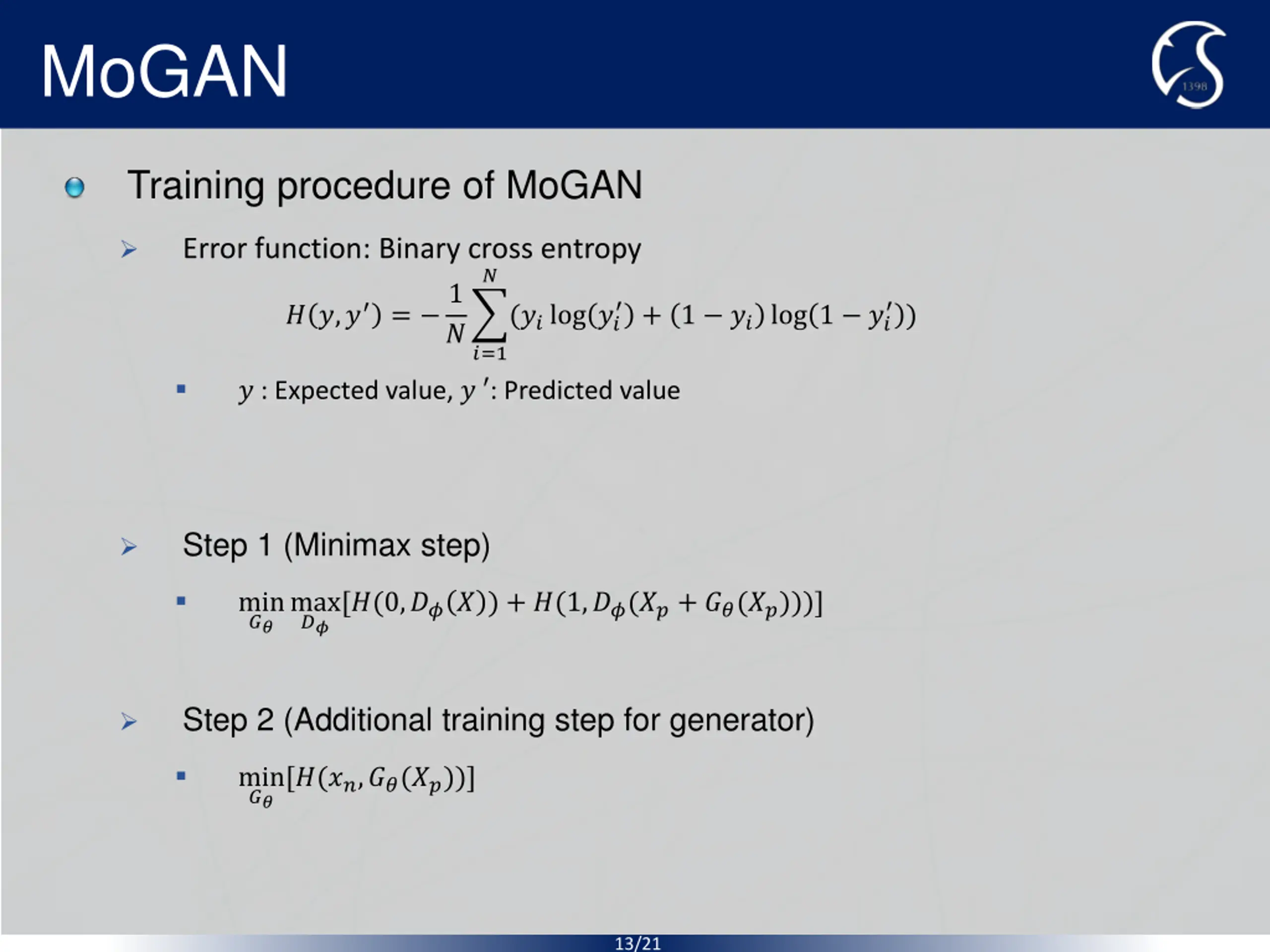 MoGAN

1398

Training procedure of MoGAN

Error function: Binary cross entropy

$H(y, y') = -\frac{1}{N}\sum_{i=1}^{N}(y_i \log(y_i') + (1 - y_i)\log(1 - y_i'))$

$y$ : Expected value, $y'$: Predicted value

Step 1 (Minimax step)

$\min_{G_\theta} \max_{D_\phi}[H(0, D_\phi(X)) + H(1, D_\phi(X_p + G_\theta(X_p)))]$

Step 2 (Additional training step for generator)

$\min_{G_\theta}[H(x_n, G_\theta(X_p))]$

13/21